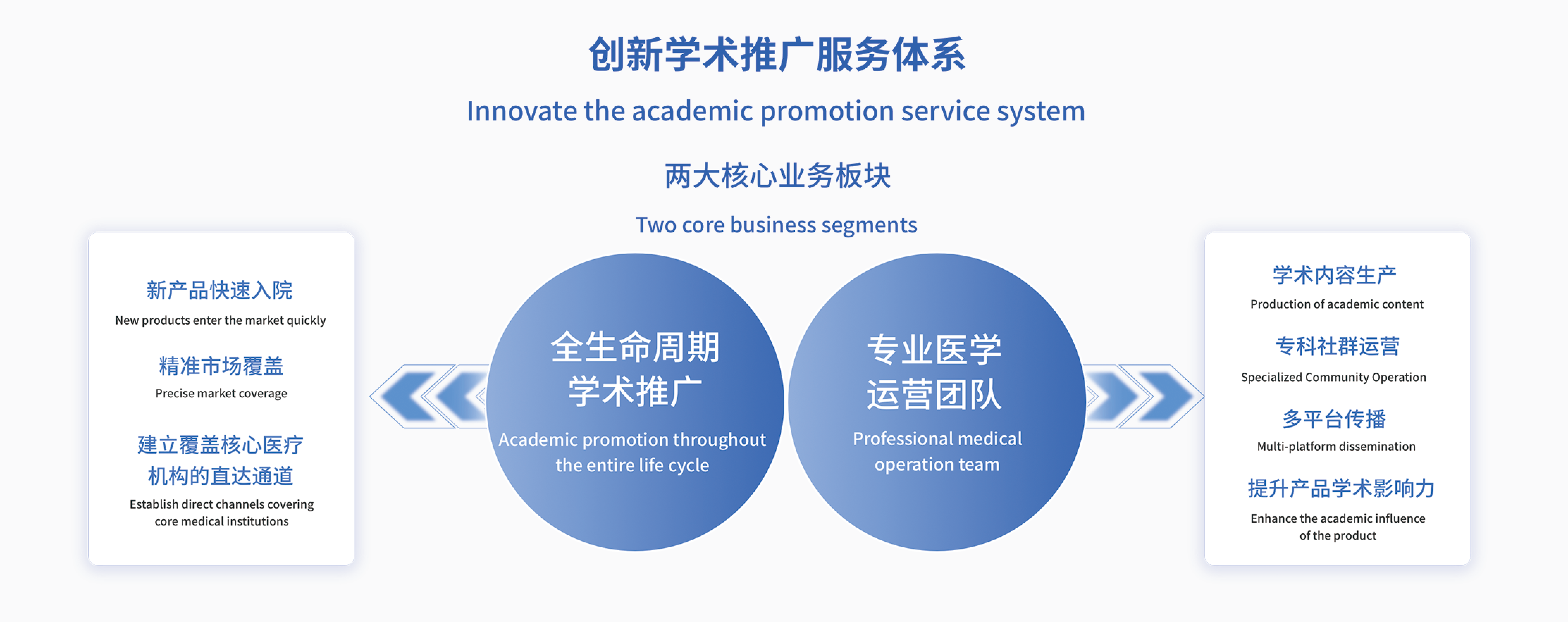 创新学术推广服务体系

Innovate the academic promotion service system

两大核心业务板块

Two core business segments

新产品快速入院

New products enter the market quickly

精准市场覆盖

Precise market coverage

建立覆盖核心医疗机构的直达通道

Establish direct channels covering core medical institutions

全生命周期学术推广

Academic promotion throughout the entire life cycle

专业医学运营团队

Professional medical operation team

学术内容生产

Production of academic content

专科社群运营

Specialized Community Operation

多平台传播

Multi-platform dissemination

提升产品学术影响力

Enhance the academic influence of the product